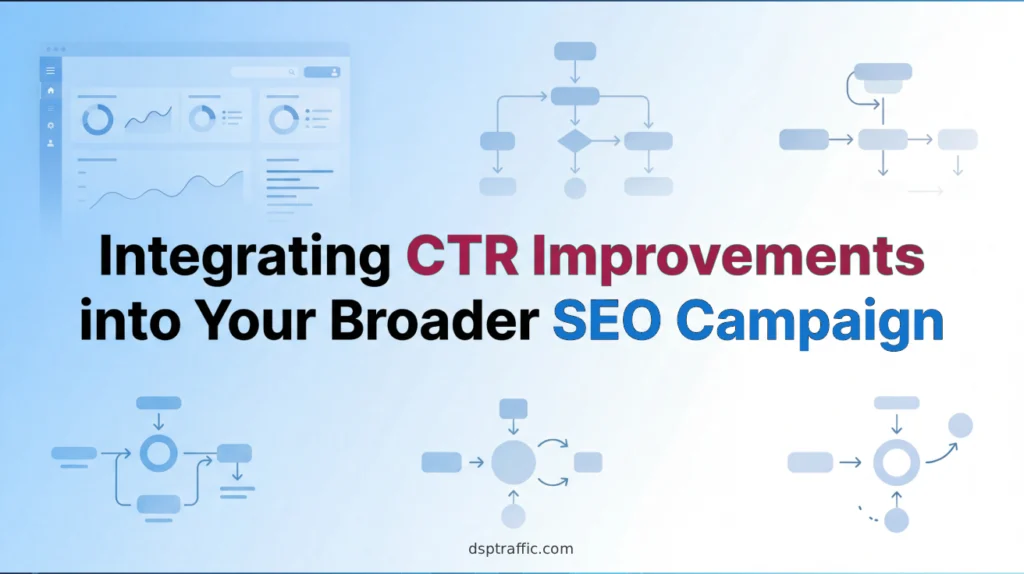 Integrating CTR Improvements into Your Broader SEO Campaign

dsptraffic.com